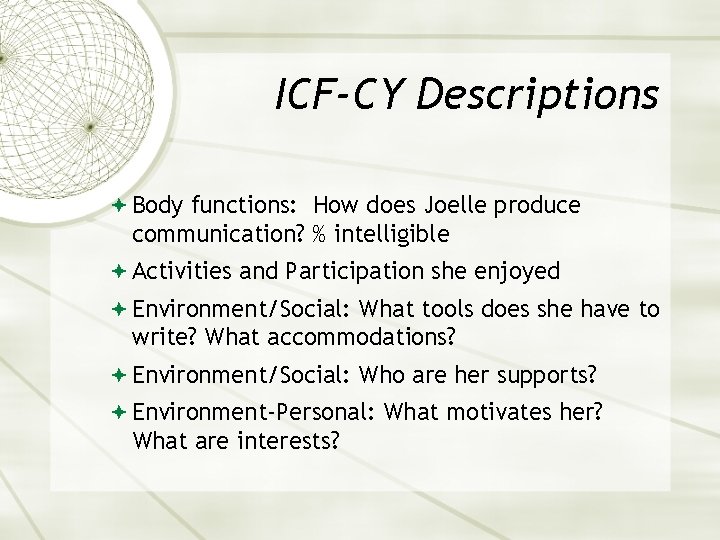 ICF-CY Descriptions

Body functions: How does Joelle produce communication? % intelligible

Activities and Participation she enjoyed

Environment/Social: What tools does she have to write? What accommodations?

Environment/Social: Who are her supports?

Environment-Personal: What motivates her? What are interests?